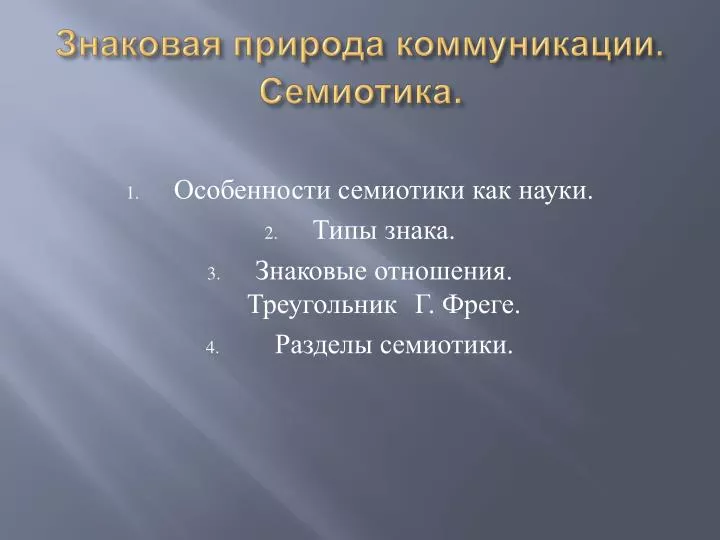 Знаковая природа коммуникации. Семиотика.

1. Особенности семиотики как науки.
2. Типы знака.
3. Знаковые отношения. Треугольник Г. Фреге.
4. Разделы семиотики.